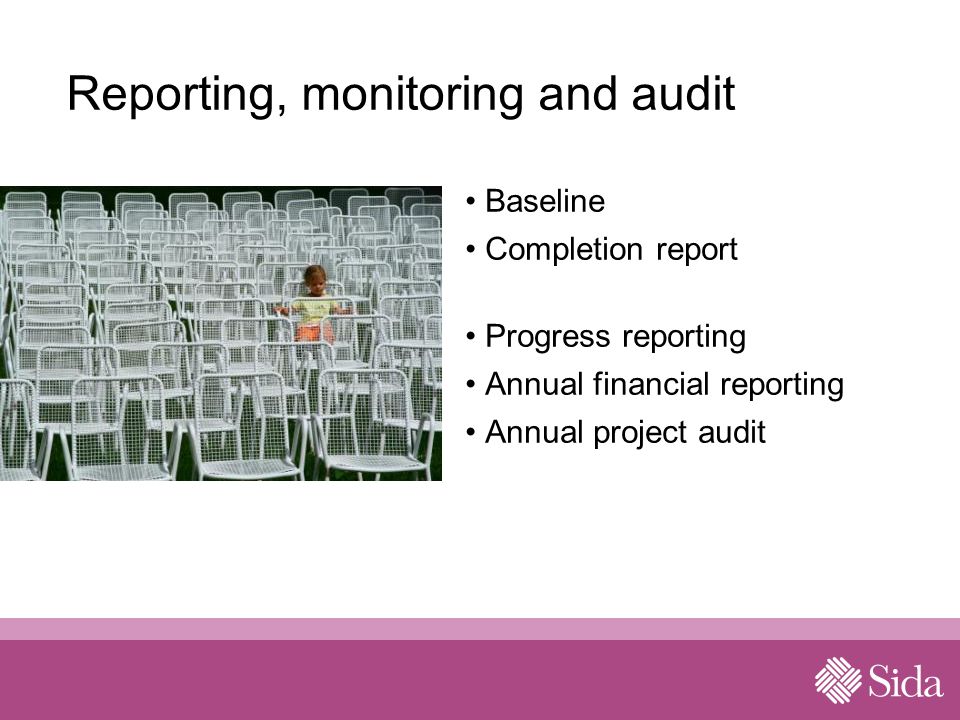 Reporting, monitoring and audit

• Baseline
• Completion report

• Progress reporting
• Annual financial reporting
• Annual project audit

Sida